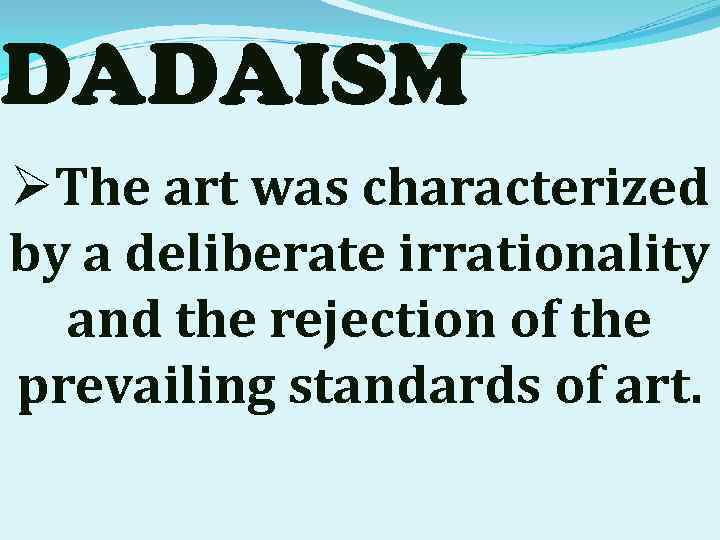 DADAISM

➢The art was characterized by a deliberate irrationality and the rejection of the prevailing standards of art.